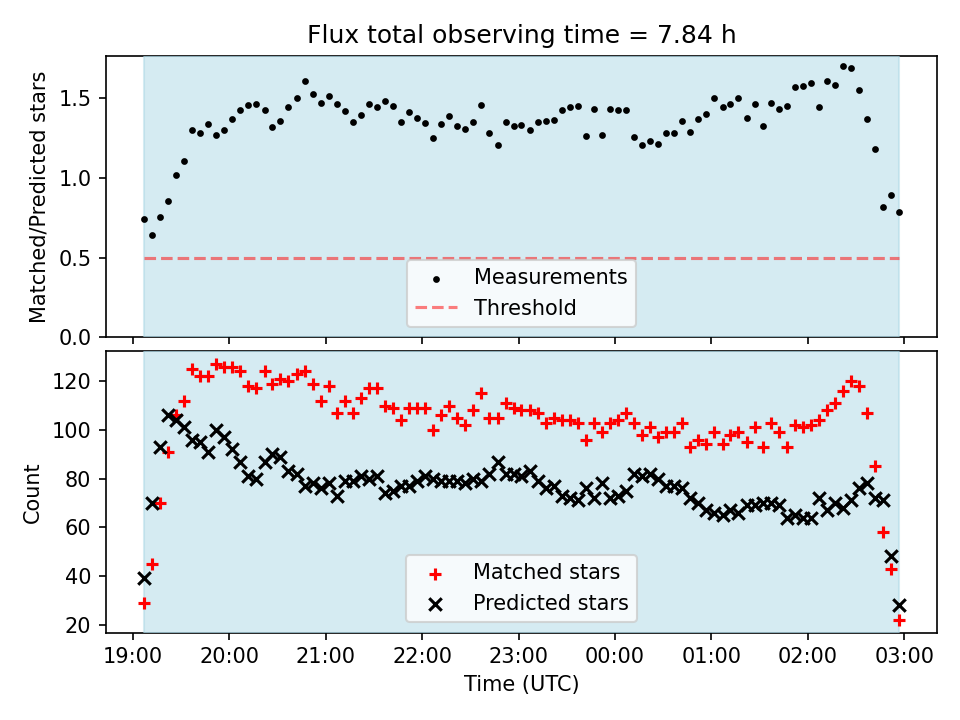 Flux total observing time = 7.84 h

Matched/Predicted stars

1.5
1.0
0.5
0.0

Measurements
Threshold

Count

120
100
80
60
40
20

Matched stars
Predicted stars

19:00 20:00 21:00 22:00 23:00 00:00 01:00 02:00 03:00

Time (UTC)